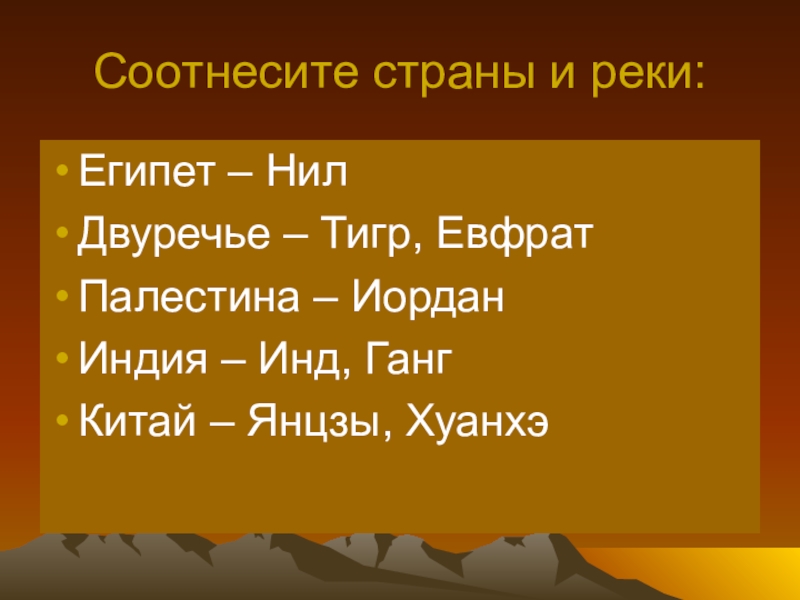 Соотнесите страны и реки:

• Египет – Нил
• Двуречье – Тигр, Евфрат
• Палестина – Иордан
• Индия – Инд, Ганг
• Китай – Янцзы, Хуанхэ